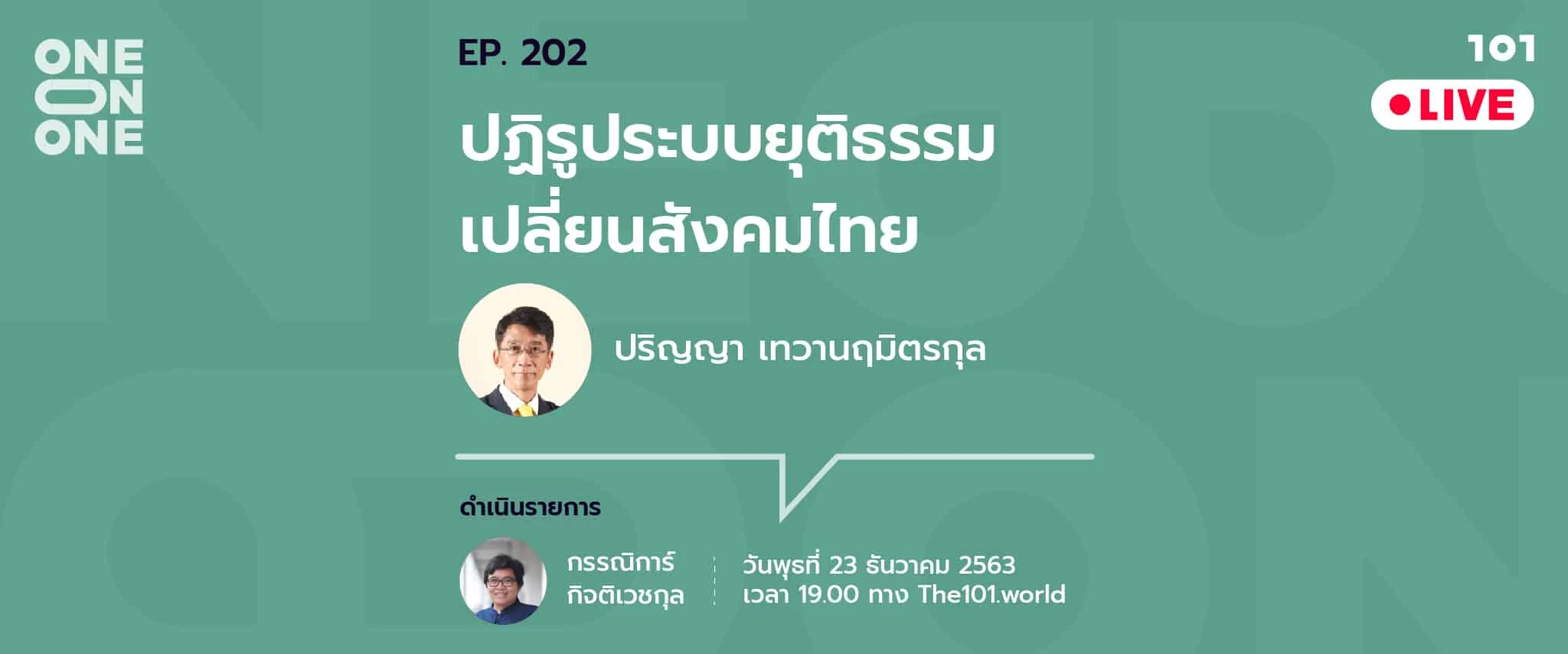 ONE ON ONE

EP. 202

101

LIVE

ปฏิรูประบบยุติธรรม เปลี่ยนสังคมไทย

ปริญญา เทวานฤมิตรกุล

ดำเนินรายการ

กรรณิการ์ กิจติเวชกุล

วันพุธที่ 23 ธันวาคม 2563
เวลา 19.00 ทาง The101.world